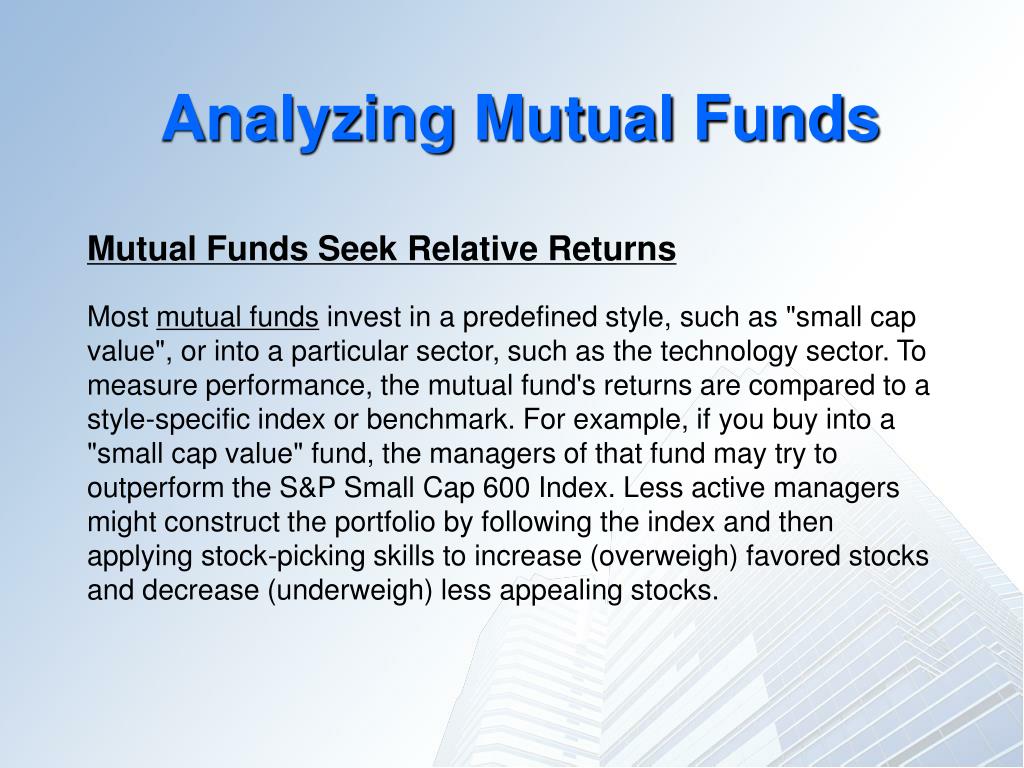 Analyzing Mutual Funds

Mutual Funds Seek Relative Returns

Most mutual funds invest in a predefined style, such as "small cap value", or into a particular sector, such as the technology sector. To measure performance, the mutual fund's returns are compared to a style-specific index or benchmark. For example, if you buy into a "small cap value" fund, the managers of that fund may try to outperform the S&P Small Cap 600 Index. Less active managers might construct the portfolio by following the index and then applying stock-picking skills to increase (overweigh) favored stocks and decrease (underweigh) less appealing stocks.